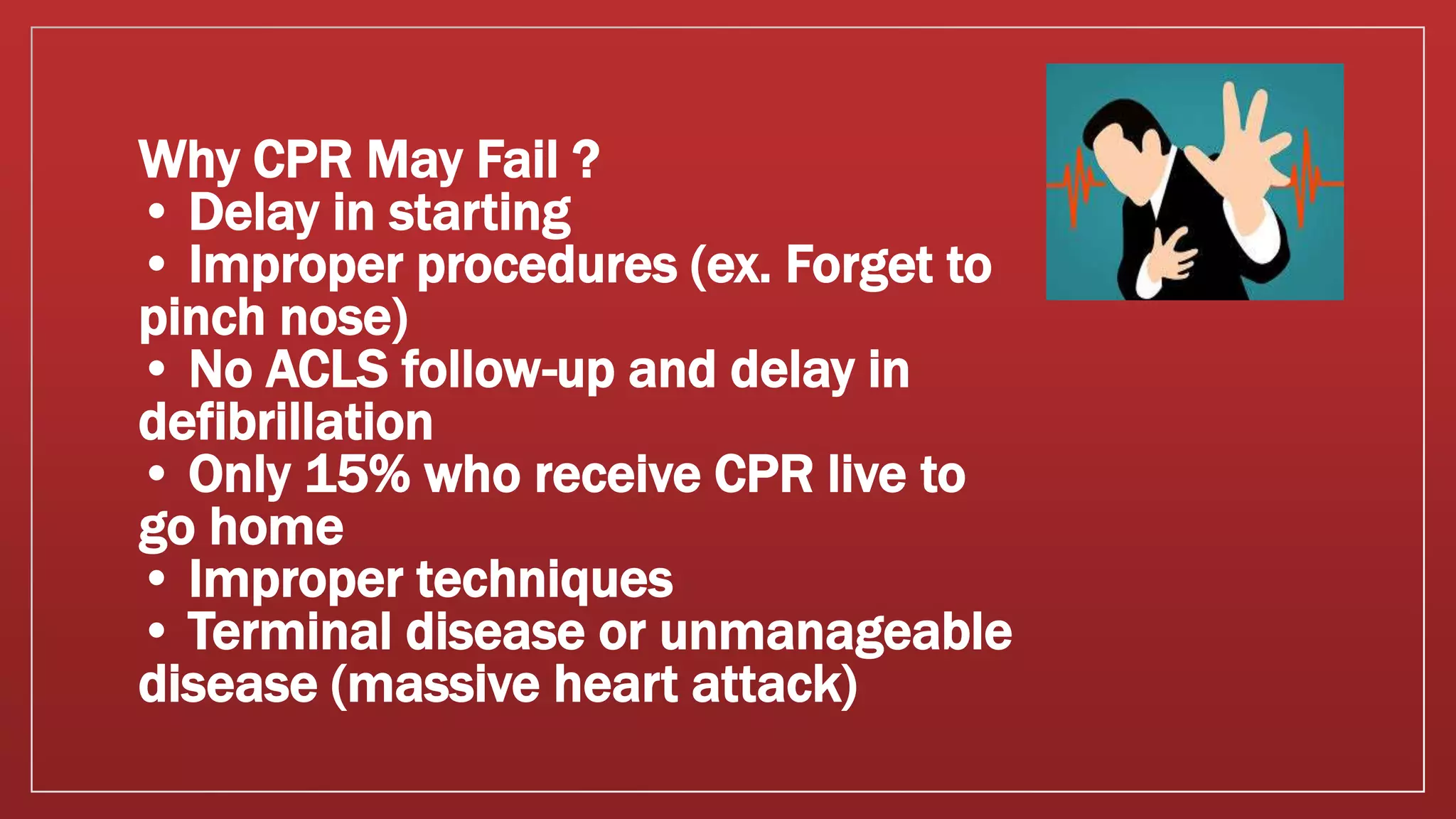 Why CPR May Fail ?
• Delay in starting
• Improper procedures (ex. Forget to pinch nose)
• No ACLS follow-up and delay in defibrillation
• Only 15% who receive CPR live to go home
• Improper techniques
• Terminal disease or unmanageable disease (massive heart attack)